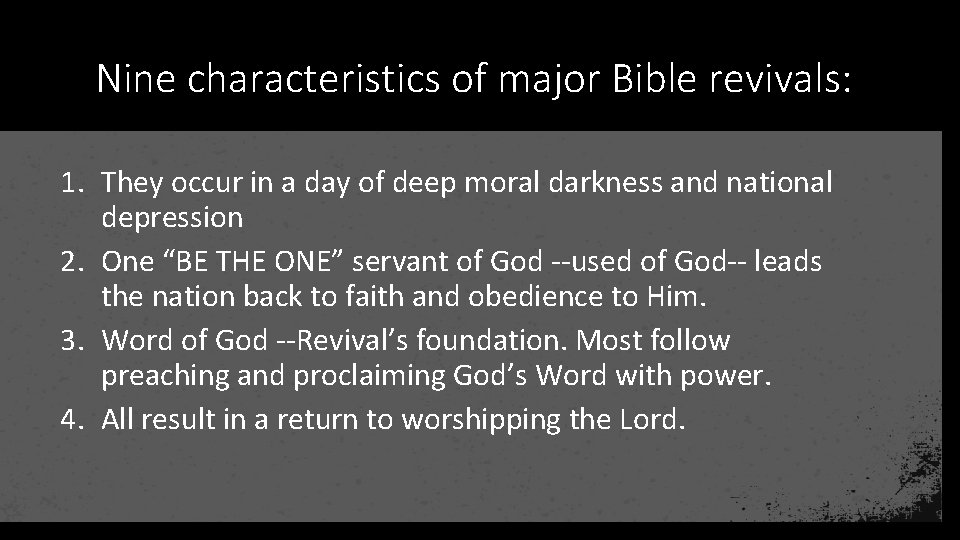 Nine characteristics of major Bible revivals:

1. They occur in a day of deep moral darkness and national depression
2. One “BE THE ONE” servant of God --used of God-- leads the nation back to faith and obedience to Him.
3. Word of God --Revival’s foundation. Most follow preaching and proclaiming God’s Word with power.
4. All result in a return to worshipping the Lord.